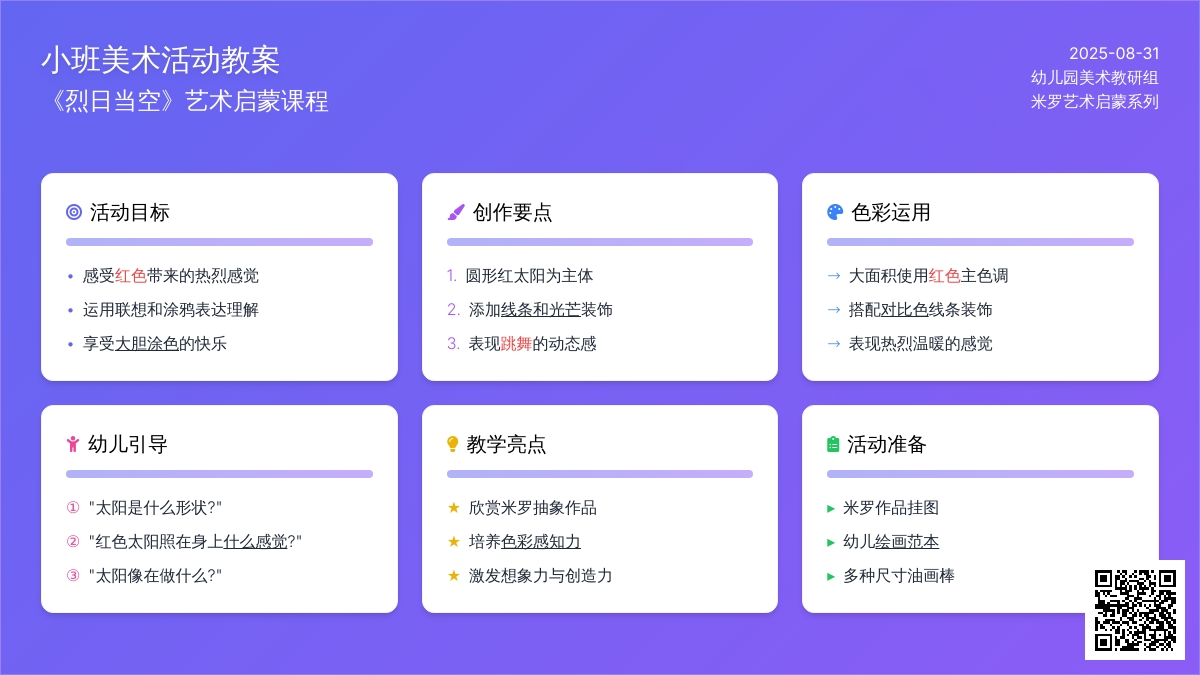 小班美术活动教案
《烈日当空》艺术启蒙课程

2025-08-31
幼儿园美术教研组
米罗艺术启蒙系列

活动目标

• 感受红色带来的热烈感觉
• 运用联想和涂鸦表达理解
• 享受大胆涂色的快乐

创作要点

1. 圆形红太阳为主体
2. 添加线条和光芒装饰
3. 表现跳舞的动态感

色彩运用

→ 大面积使用红色主色调
→ 搭配对比色线条装饰
→ 表现热烈温暖的感觉

幼儿引导

① "太阳是什么形状?"
② "红色太阳照在身上什么感觉?"
③ "太阳像在做什么?"

教学亮点

★ 欣赏米罗抽象作品
★ 培养色彩感知力
★ 激发想象力与创造力

活动准备

▸ 米罗作品挂图
▸ 幼儿绘画范本
▸ 多种尺寸油画棒